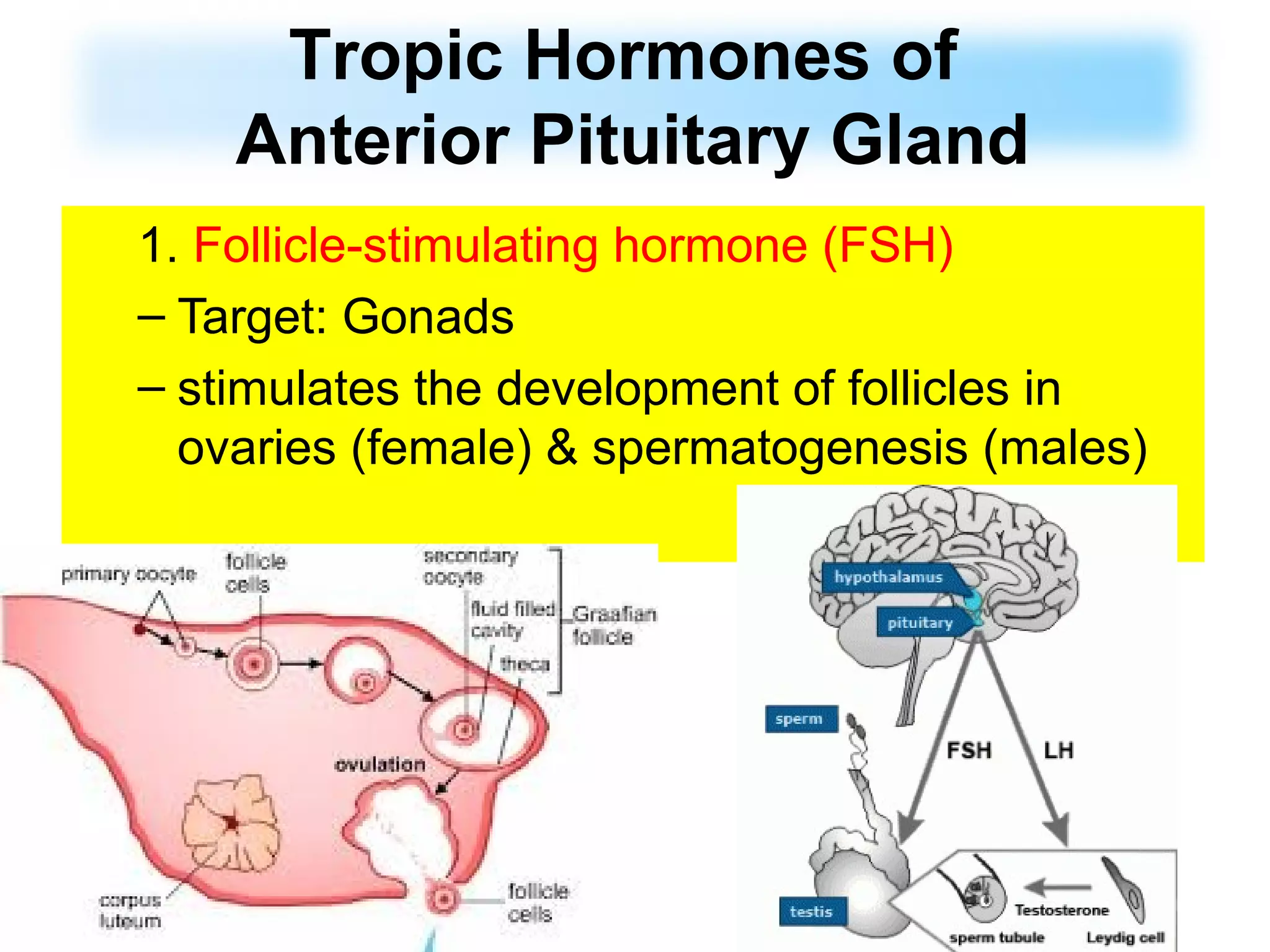 Tropic Hormones of Anterior Pituitary Gland

1. Follicle-stimulating hormone (FSH)

– Target: Gonads

– stimulates the development of follicles in ovaries (female) & spermatogenesis (males)

primary oocyte

follicle cells

secondary oocyte

fluid filled cavity

theca

Graafian follicle

ovulation

corpus luteum

follicle cells

hypothalamus

pituitary

sperm

FSH

LH

testis

Testosterone

sperm tubule

Leydig cell